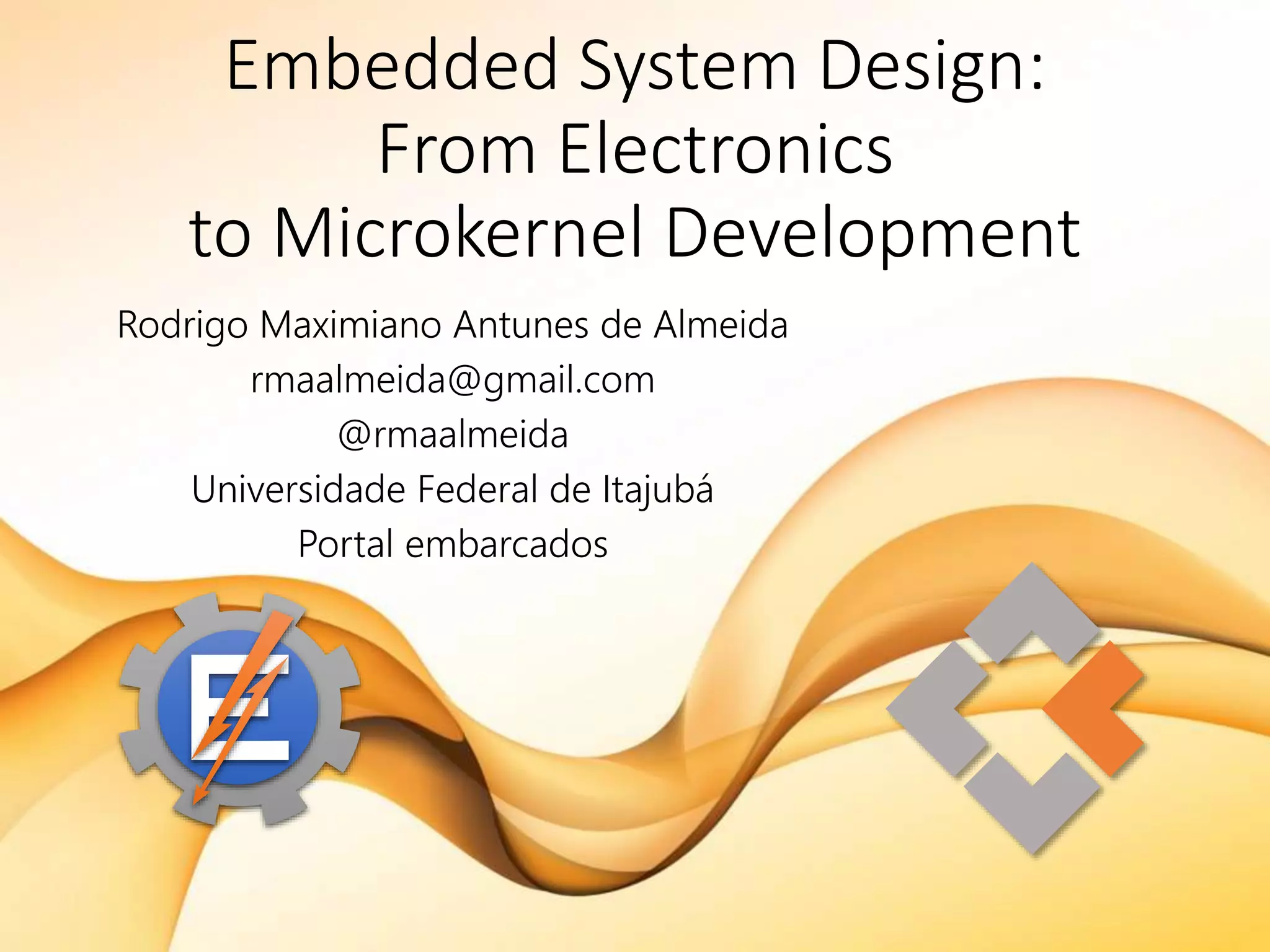 Embedded System Design: From Electronics to Microkernel Development

Rodrigo Maximiano Antunes de Almeida
rmaalmeida@gmail.com
@rmaalmeida
Universidade Federal de Itajubá
Portal embarcados

E